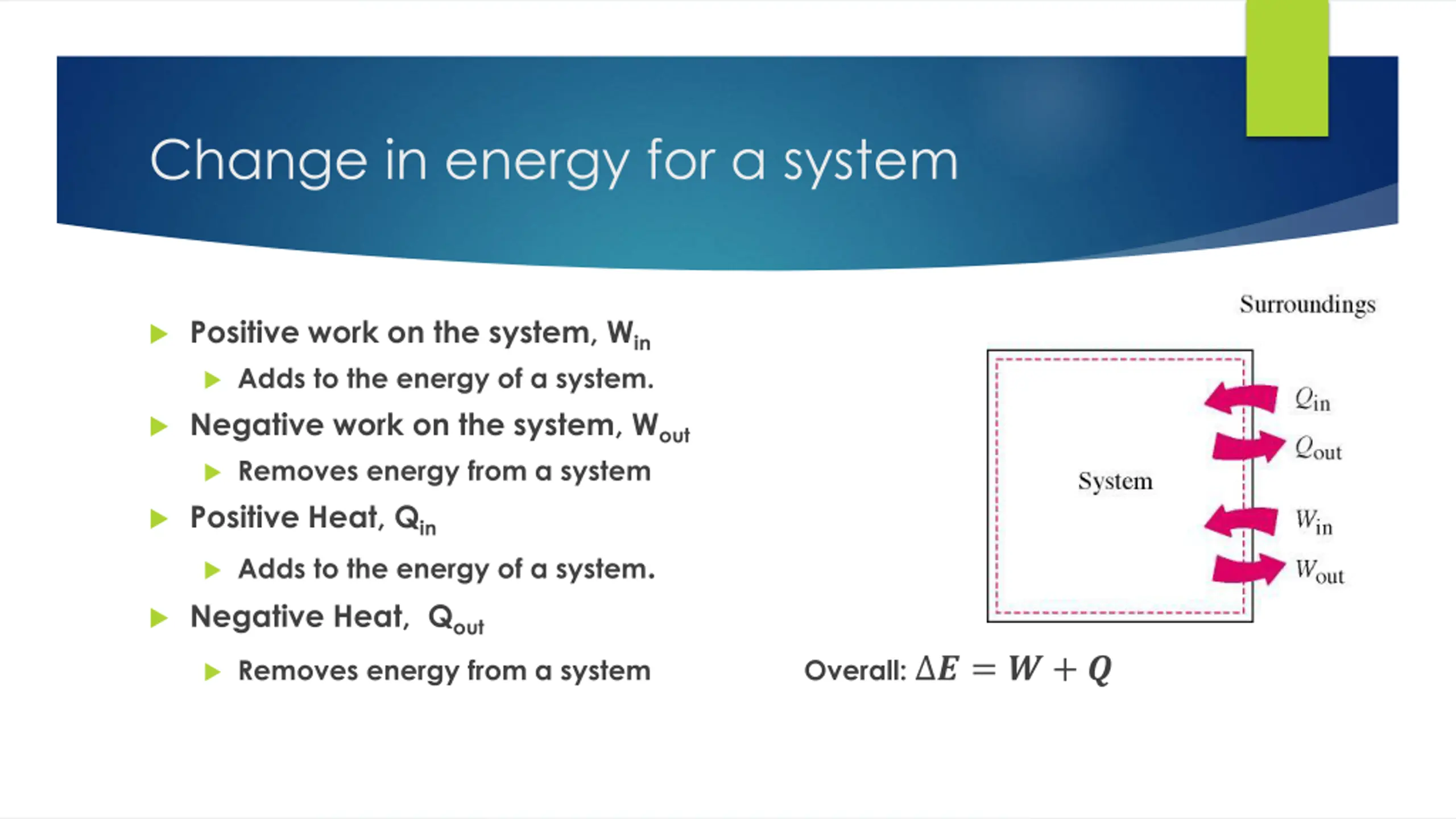 Change in energy for a system

Positive work on the system, $W_{in}$

Adds to the energy of a system.

Negative work on the system, $W_{out}$

Removes energy from a system

Positive Heat, $Q_{in}$

Adds to the energy of a system.

Negative Heat, $Q_{out}$

Removes energy from a system

Surroundings

System

$Q_{in}$

$Q_{out}$

$W_{in}$

$W_{out}$

Overall: $\Delta E = W + Q$